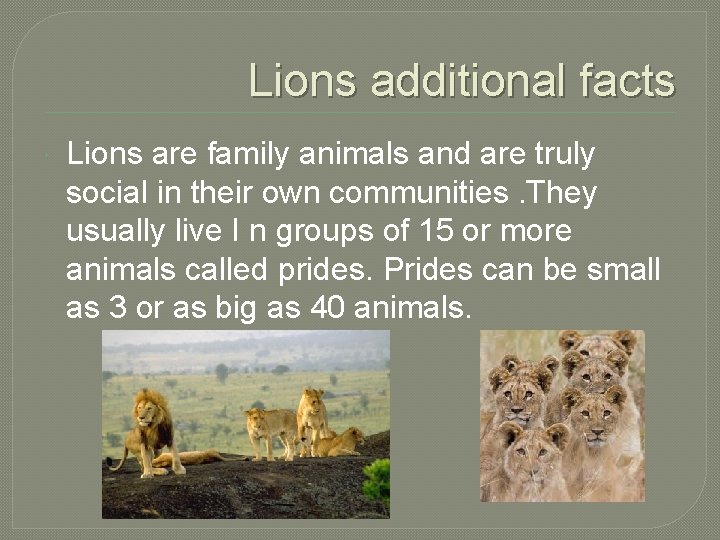 Lions additional facts

Lions are family animals and are truly social in their own communities .They usually live I n groups of 15 or more animals called prides. Prides can be small as 3 or as big as 40 animals.